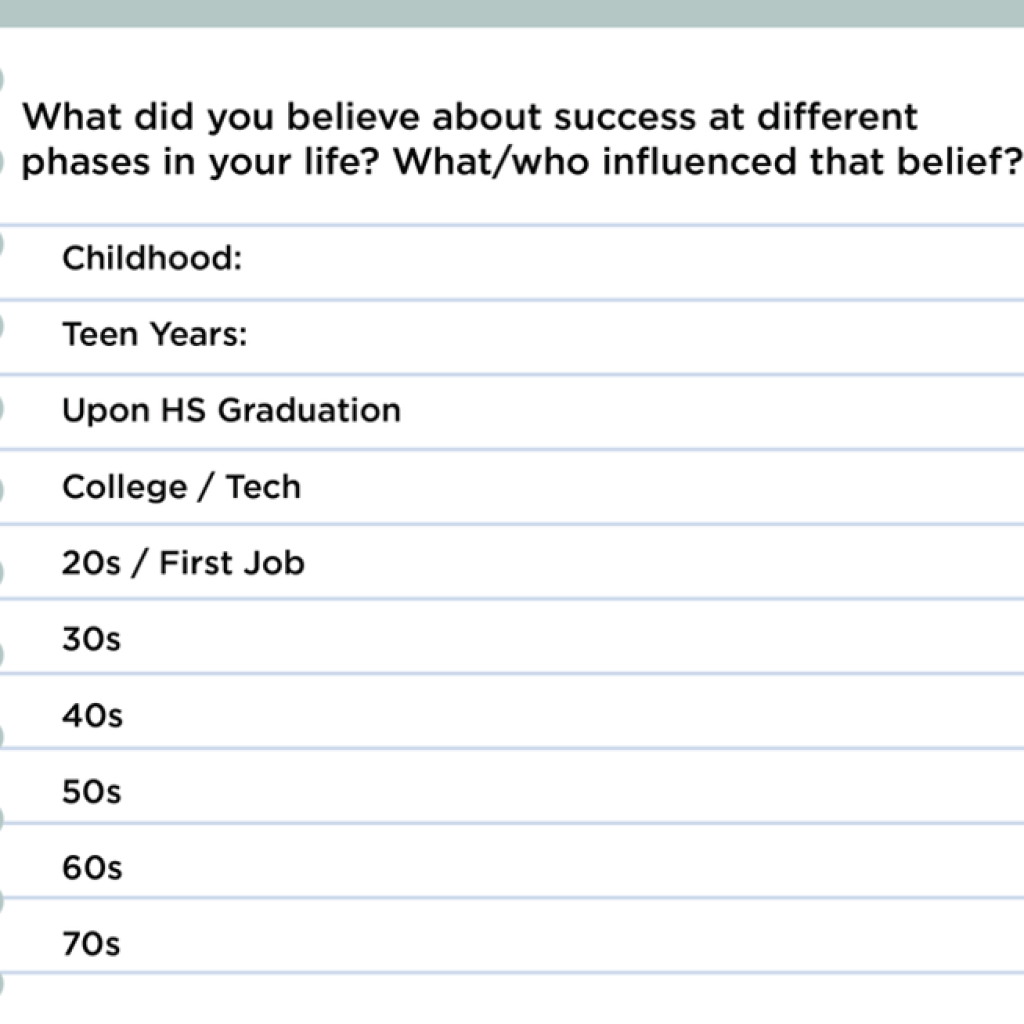 What did you believe about success at different phases in your life? What/who influenced that belief?

Childhood:

Teen Years:

Upon HS Graduation

College / Tech

20s / First Job

30s

40s

50s

60s

70s